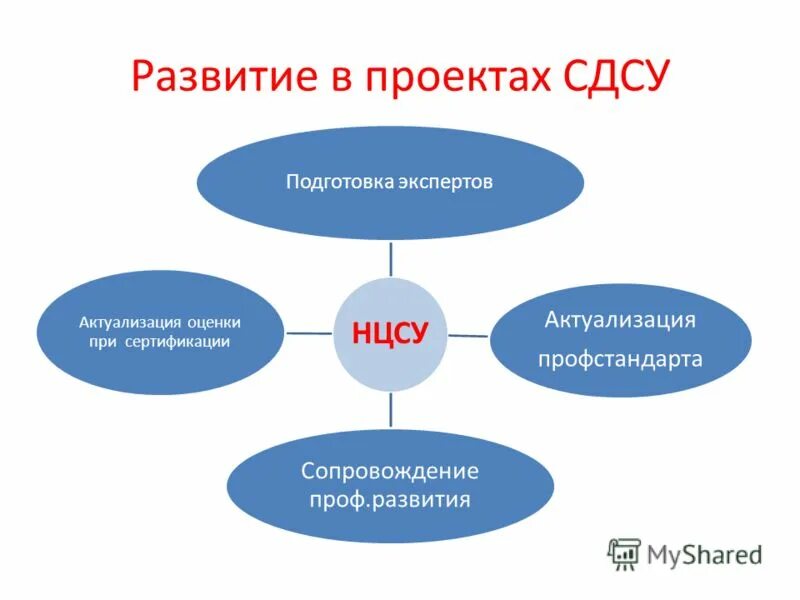 Развитие в проектах СДСУ

Подготовка экспертов

Актуализация оценки при сертификации

НЦСУ

Актуализация профстандарта

Сопровождение проф.развития

MyShared